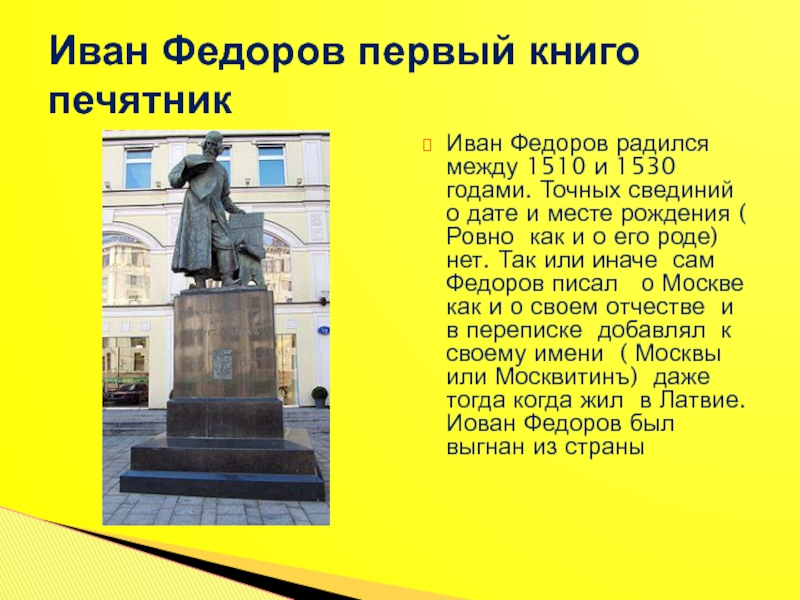 Иван Федоров первый книго печятник

Иван Федоров радился между 1510 и 1530 годами. Точных свединий о дате и месте рождения ( Ровно как и о его роде) нет. Так или иначе сам Федоров писал о Москве как и о своем отчестве и в переписке добавлял к своему имени ( Москвы или Москвитинъ) даже тогда когда жил в Латвие. Иован Федоров был выгнан из страны